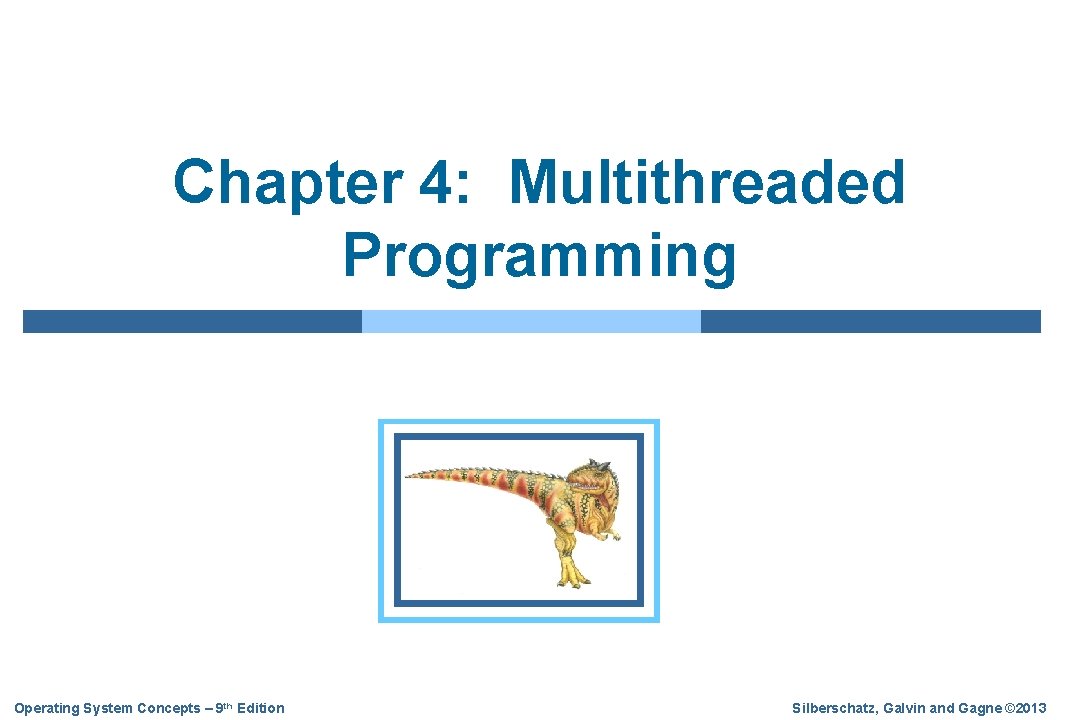 Chapter 4: Multithreaded Programming

Operating System Concepts – 9th Edition

Silberschatz, Galvin and Gagne ©2013